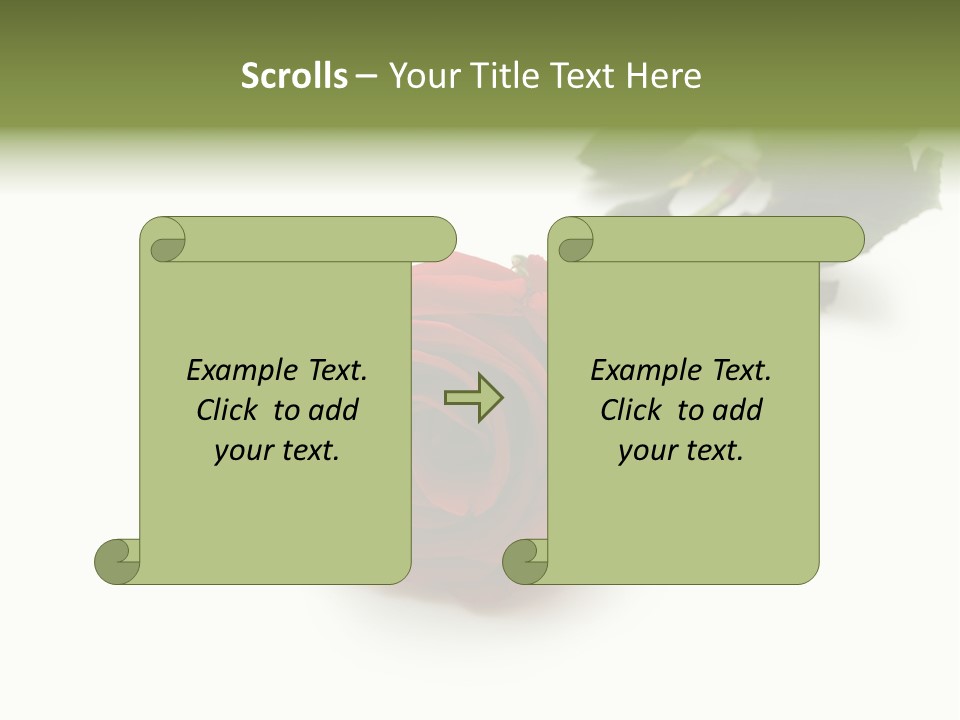 Scrolls – Your Title Text Here

Example Text. Click to add your text.

Example Text. Click to add your text.